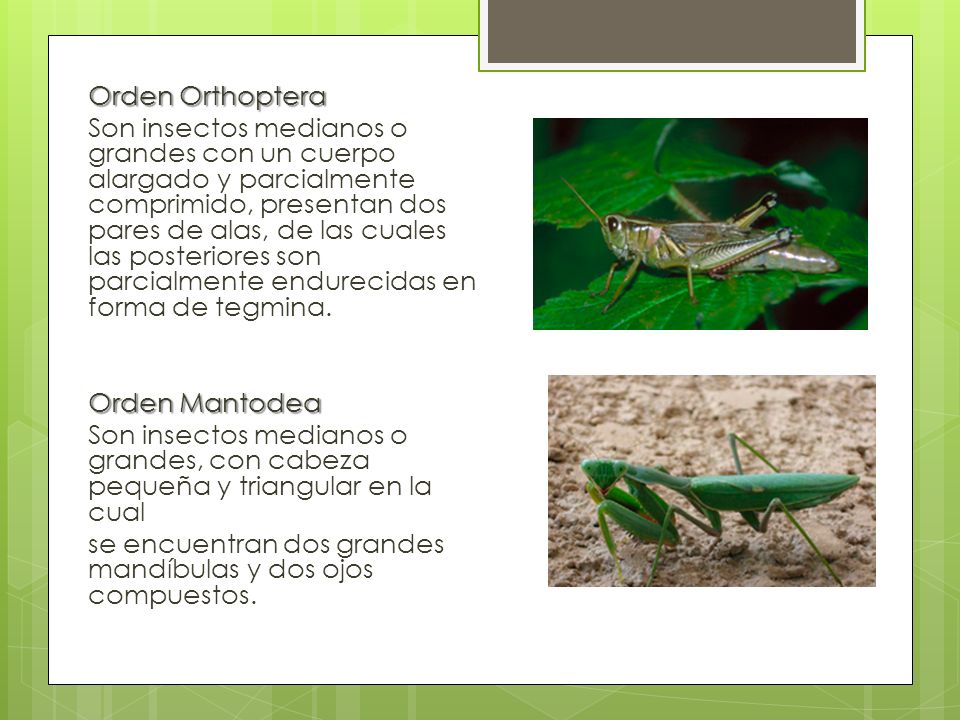 Orden Orthoptera

Son insectos medianos o grandes con un cuerpo alargado y parcialmente comprimido, presentan dos pares de alas, de las cuales las posteriores son parcialmente endurecidas en forma de tegmina.

Orden Mantodea

Son insectos medianos o grandes, con cabeza pequeña y triangular en la cual

se encuentran dos grandes mandíbulas y dos ojos compuestos.